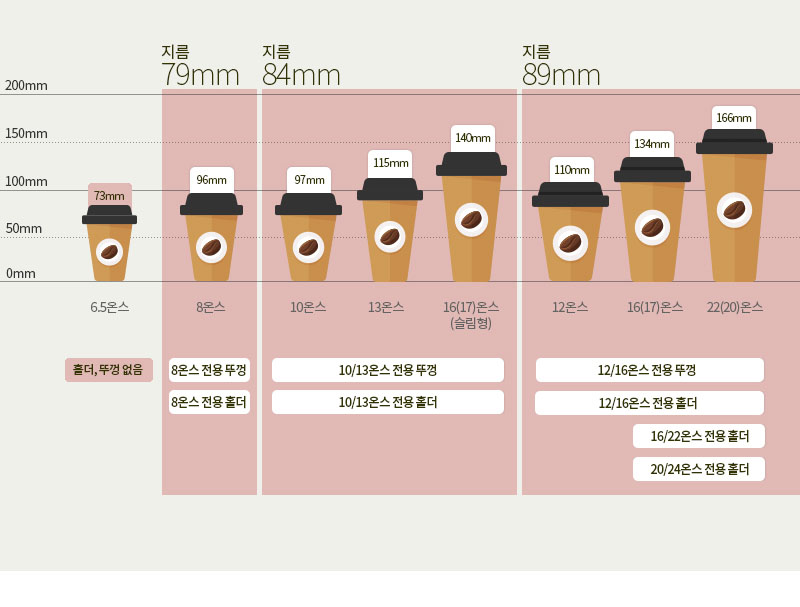 지름
79mm

지름
84mm

지름
89mm

200mm
150mm
100mm
50mm
0mm

73mm
96mm
97mm
115mm
140mm
110mm
134mm
166mm

6.5온스
8온스
10온스
13온스
16(17)온스
(슬림형)
12온스
16(17)온스
22(20)온스

홀더, 뚜껑 없음

8온스 전용 뚜껑

8온스 전용 홀더

10/13온스 전용 뚜껑

10/13온스 전용 홀더

12/16온스 전용 뚜껑

12/16온스 전용 홀더

16/22온스 전용 홀더

20/24온스 전용 홀더